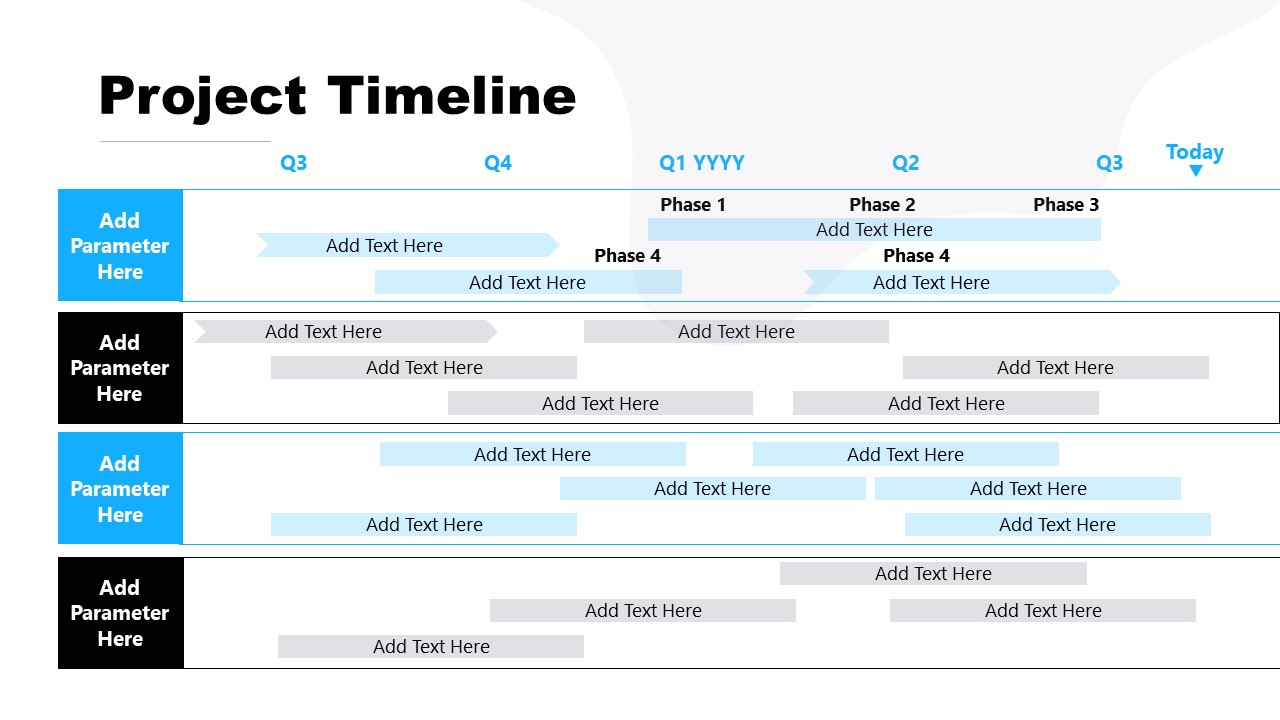 Project Timeline

Q3 Q4 Q1 YYYY Q2 Q3 Today

Add Parameter Here

Phase 1 Phase 2 Phase 3
Add Text Here
Add Text Here
Phase 4 Phase 4
Add Text Here Add Text Here

Add Parameter Here

Add Text Here Add Text Here
Add Text Here Add Text Here
Add Text Here Add Text Here

Add Parameter Here

Add Text Here Add Text Here
Add Text Here Add Text Here
Add Text Here Add Text Here

Add Parameter Here

Add Text Here
Add Text Here Add Text Here
Add Text Here